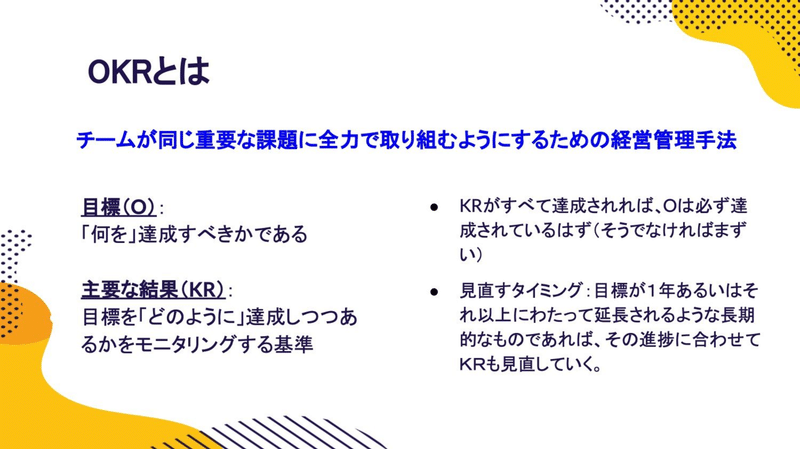 OKRとは

チームが同じ重要な課題に全力で取り組むようにするための経営管理手法

目標（O）：
「何を」達成すべきかである

主要な結果（KR）：
目標を「どのように」達成しつつあるかをモニタリングする基準

● KRがすべて達成されれば、Oは必ず達成されているはず（そうでなければまずい）

● 見直すタイミング：目標が1年あるいはそれ以上にわたって延長されるような長期的なものであれば、その進捗に合わせてKRも見直していく。